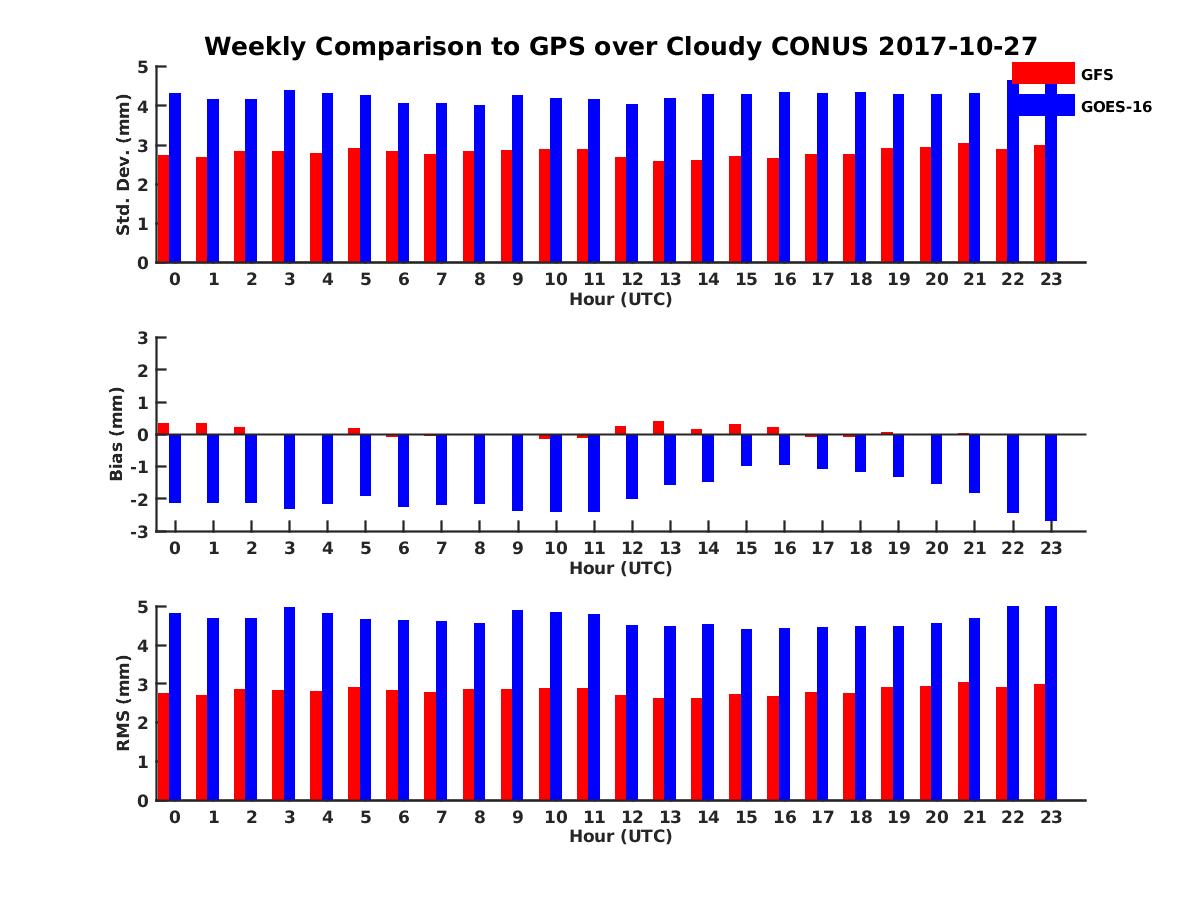 Weekly Comparison to GPS over Cloudy CONUS 2017-10-27

GFS
GOES-16

Std. Dev. (mm)
5
4
3
2
1
0
0 1 2 3 4 5 6 7 8 9 10 11 12 13 14 15 16 17 18 19 20 21 22 23
Hour (UTC)

Bias (mm)
3
2
1
0
-1
-2
-3
0 1 2 3 4 5 6 7 8 9 10 11 12 13 14 15 16 17 18 19 20 21 22 23
Hour (UTC)

RMS (mm)
5
4
3
2
1
0
0 1 2 3 4 5 6 7 8 9 10 11 12 13 14 15 16 17 18 19 20 21 22 23
Hour (UTC)